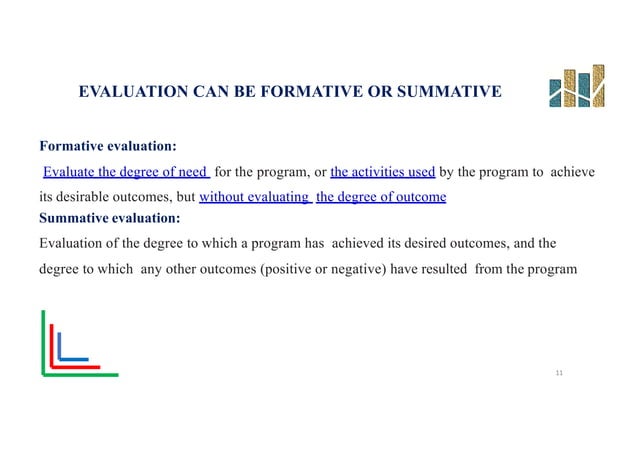 EVALUATION CAN BE FORMATIVE OR SUMMATIVE

Formative evaluation:
Evaluate the degree of need for the program, or the activities used by the program to achieve its desirable outcomes, but without evaluating the degree of outcome

Summative evaluation:
Evaluation of the degree to which a program has achieved its desired outcomes, and the degree to which any other outcomes (positive or negative) have resulted from the program

11